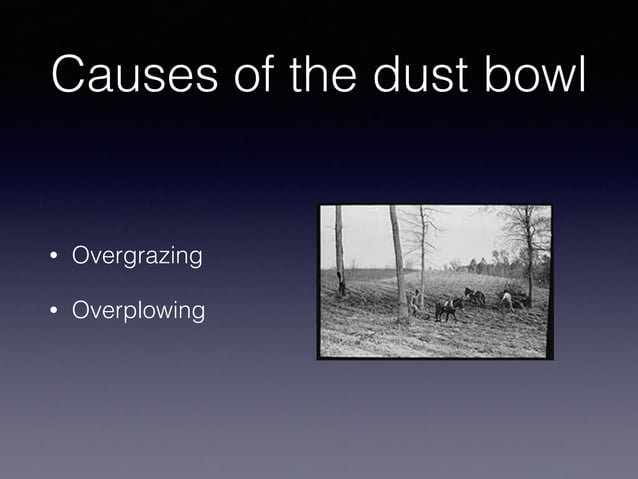 Causes of the dust bowl

• Overgrazing

• Overplowing